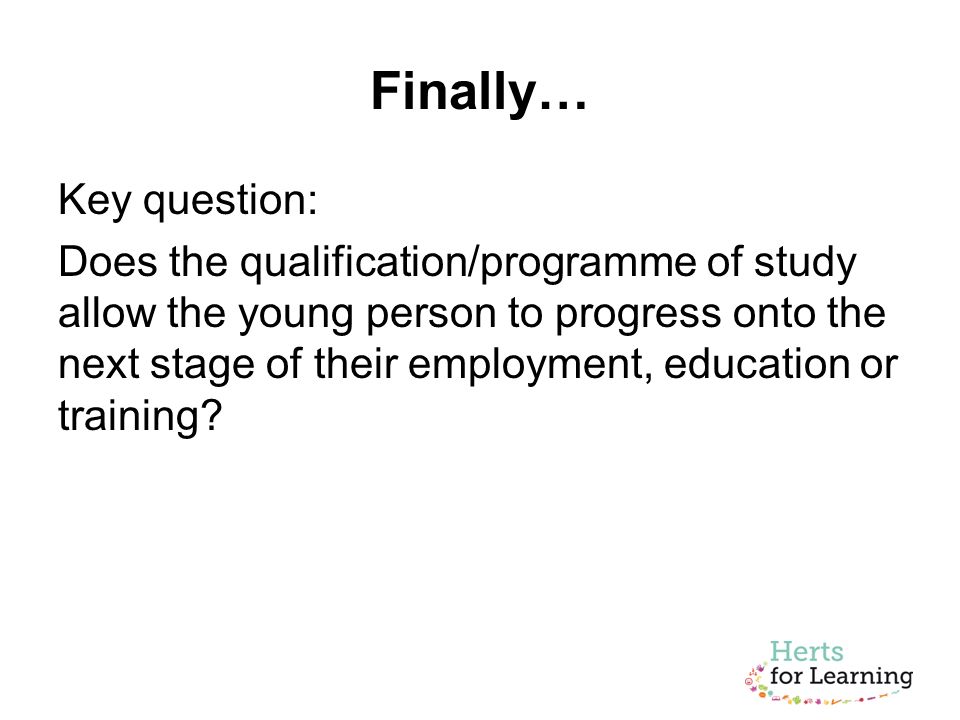 Finally…

Key question:

Does the qualification/programme of study allow the young person to progress onto the next stage of their employment, education or training?

Herts for Learning